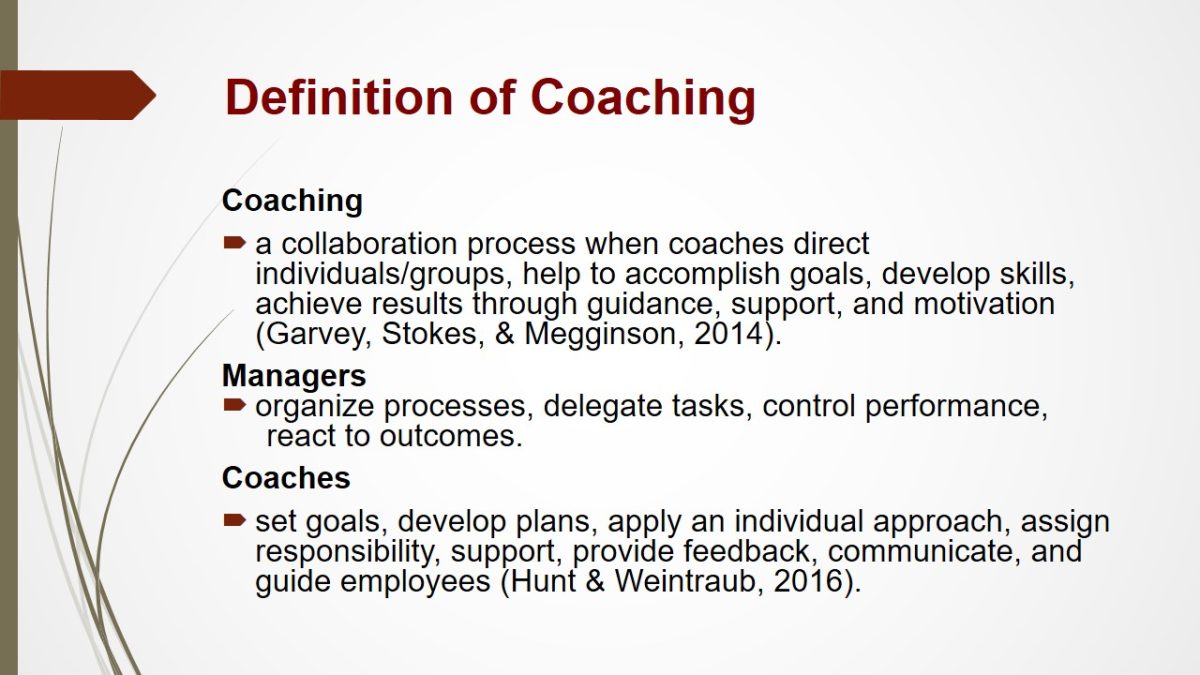 Definition of Coaching

Coaching

a collaboration process when coaches direct individuals/groups, help to accomplish goals, develop skills, achieve results through guidance, support, and motivation (Garvey, Stokes, & Megginson, 2014).

Managers

organize processes, delegate tasks, control performance, react to outcomes.

Coaches

set goals, develop plans, apply an individual approach, assign responsibility, support, provide feedback, communicate, and guide employees (Hunt & Weintraub, 2016).